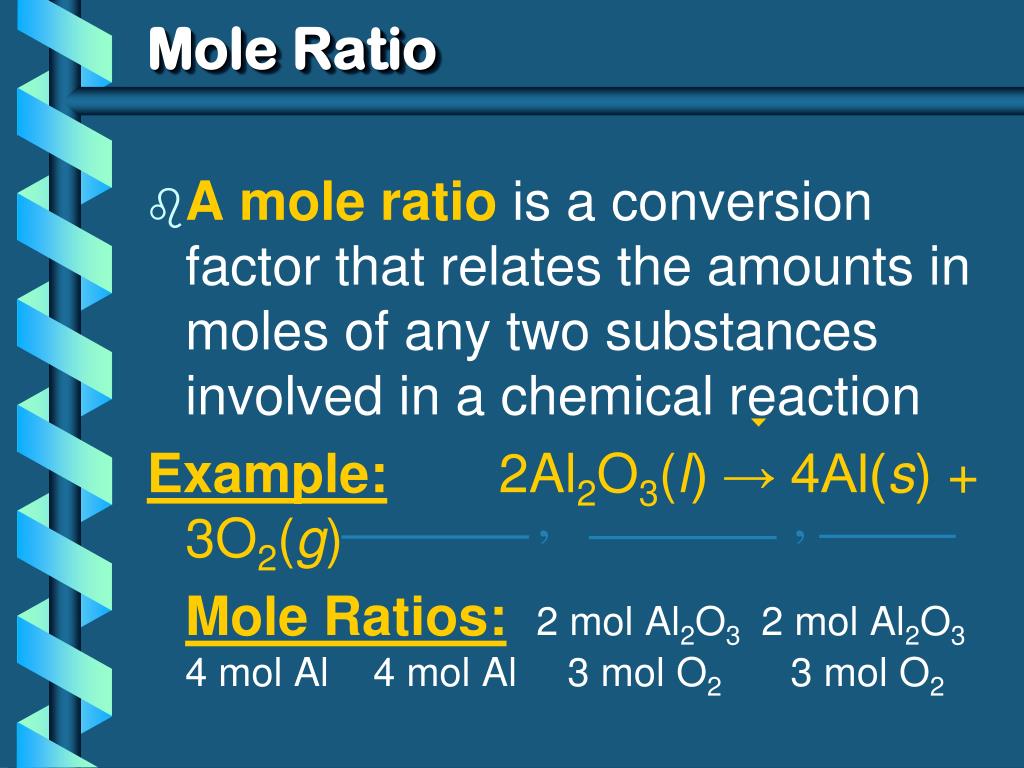 Mole Ratio

A mole ratio is a conversion factor that relates the amounts in moles of any two substances involved in a chemical reaction

Example: $2Al_2O_3(l) \rightarrow 4Al(s) + 3O_2(g)$ , ,

Mole Ratios: 2 mol $Al_2O_3$ 2 mol $Al_2O_3$
4 mol Al 4 mol Al 3 mol $O_2$ 3 mol $O_2$